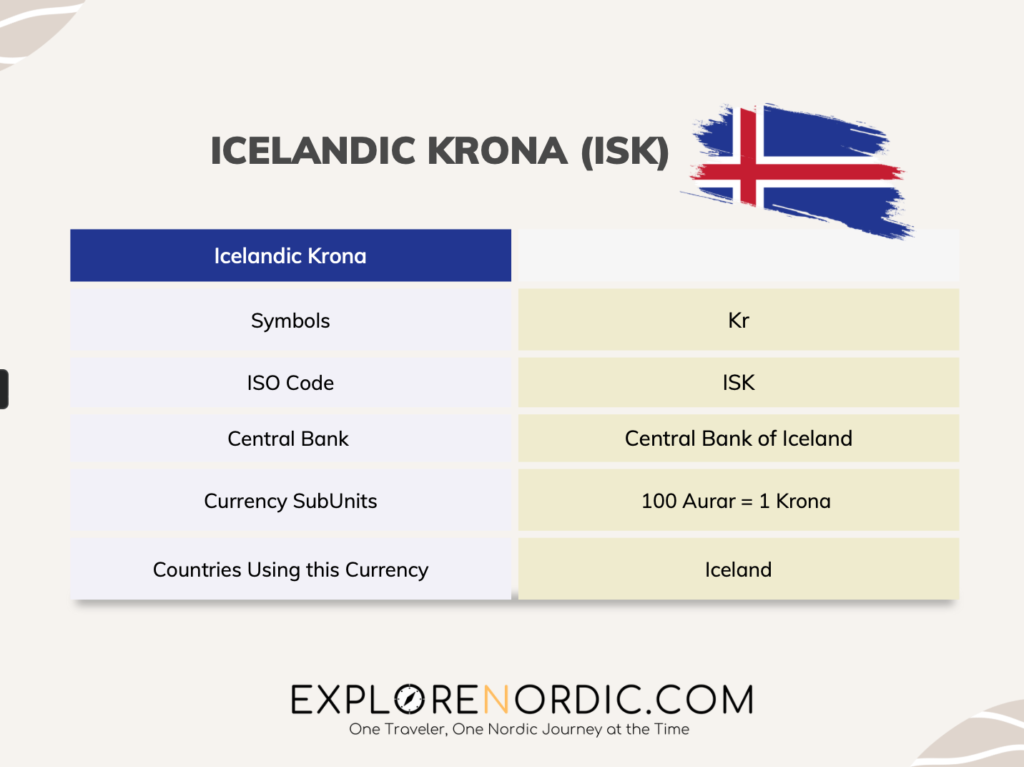 ICELANDIC KRONA (ISK)

| Icelandic Krona | |
|---|---|
| Symbols | Kr |
| ISO Code | ISK |
| Central Bank | Central Bank of Iceland |
| Currency SubUnits | 100 Aurar = 1 Krona |
| Countries Using this Currency | Iceland |

EXPLORENORDIC.COM
One Traveler, One Nordic Journey at the Time